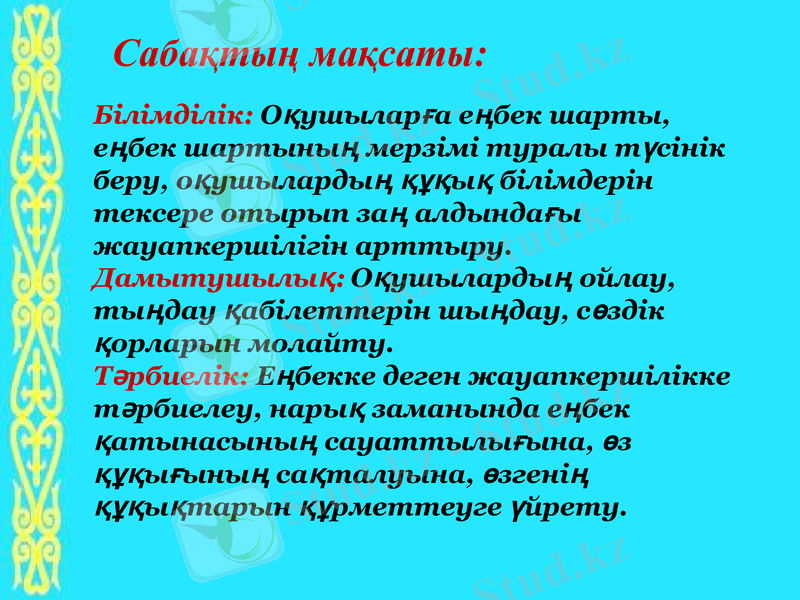 Сабақтың мақсаты:

Білімділік: Оқушыларға еңбек шарты, еңбек шартының мерзімі туралы түсінік беру, оқушылардың құқық білімдерін тексере отырып заң алдындағы жауапкершілігін арттыру.
Дамытушылық: Оқушылардың ойлау, тыңдау қабілеттерін шыңдау, сөздік қорларын молайту.
Тәрбиелік: Еңбекке деген жауапкершілікке тәрбиелеу, нарық заманында еңбек қатынасының сауаттылығына, өз құқығының сақталуына, өзгенің құқықтарын құрметтеуге үйрету.

Stud.kz